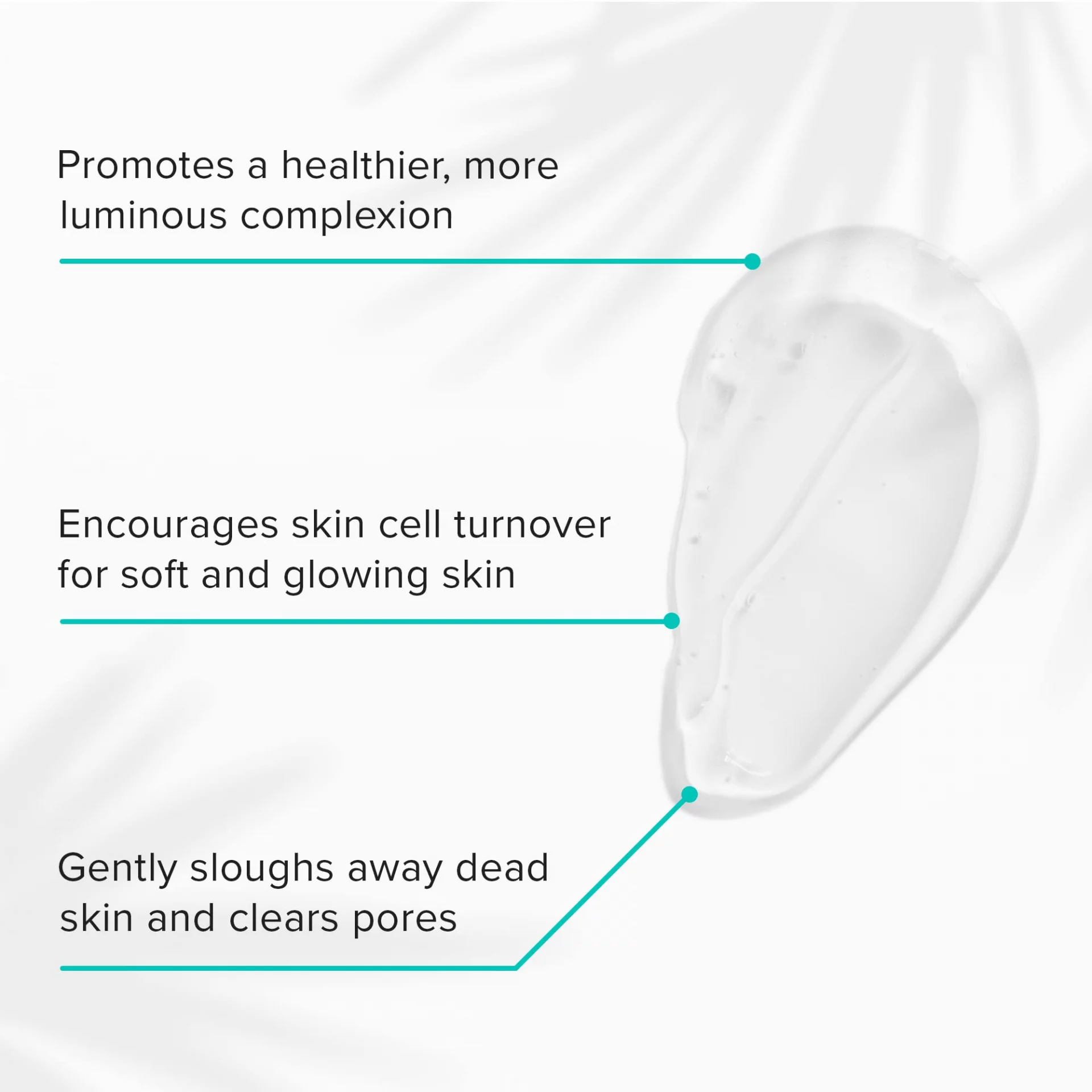 Promotes a healthier, more luminous complexion

Encourages skin cell turnover for soft and glowing skin

Gently sloughs away dead skin and clears pores